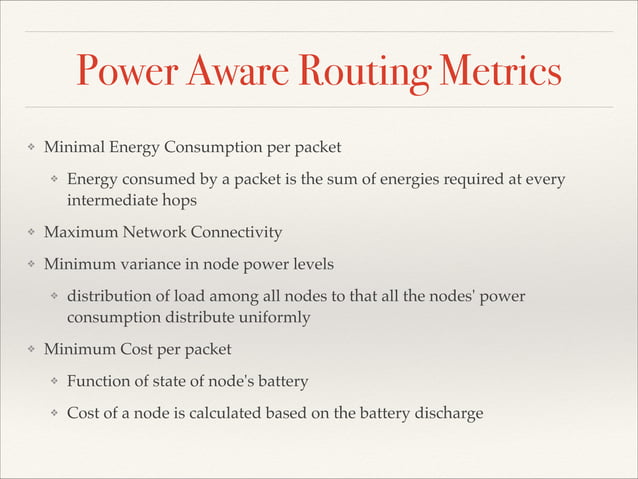 Power Aware Routing Metrics

❖ Minimal Energy Consumption per packet

❖ Energy consumed by a packet is the sum of energies required at every intermediate hops

❖ Maximum Network Connectivity

❖ Minimum variance in node power levels

❖ distribution of load among all nodes to that all the nodes' power consumption distribute uniformly

❖ Minimum Cost per packet

❖ Function of state of node's battery

❖ Cost of a node is calculated based on the battery discharge